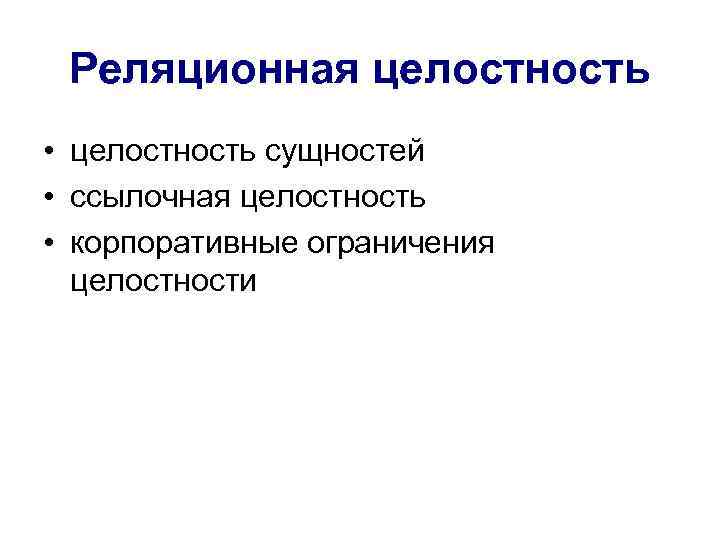 Реляционная целостность

• целостность сущностей
• ссылочная целостность
• корпоративные ограничения целостности